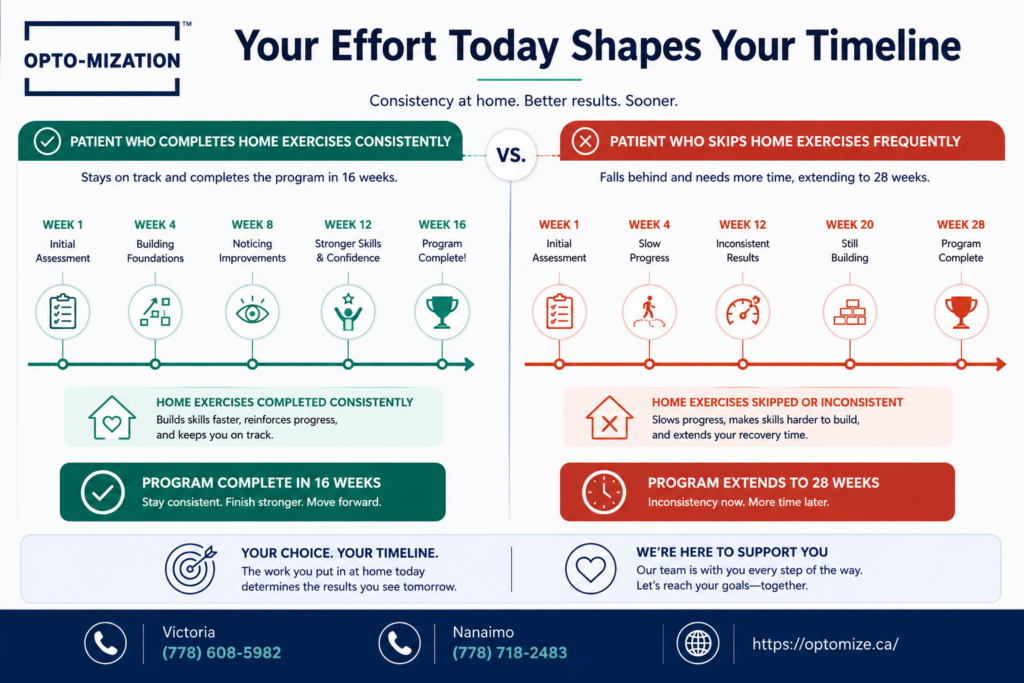 OPTO-MIZATION™

Your Effort Today Shapes Your Timeline

Consistency at home. Better results. Sooner.

PATIENT WHO COMPLETES HOME EXERCISES CONSISTENTLY

Stays on track and completes the program in 16 weeks.

WEEK 1
Initial Assessment

WEEK 4
Building Foundations

WEEK 8
Noticing Improvements

WEEK 12
Stronger Skills & Confidence

WEEK 16
Program Complete!

HOME EXERCISES COMPLETED CONSISTENTLY
Builds skills faster, reinforces progress, and keeps you on track.

PROGRAM COMPLETE IN 16 WEEKS
Stay consistent. Finish stronger. Move forward.

VS.

PATIENT WHO SKIPS HOME EXERCISES FREQUENTLY

Falls behind and needs more time, extending to 28 weeks.

WEEK 1
Initial Assessment

WEEK 4
Slow Progress

WEEK 12
Inconsistent Results

WEEK 20
Still Building

WEEK 28
Program Complete

HOME EXERCISES SKIPPED OR INCONSISTENT
Slows progress, makes skills harder to build, and extends your recovery time.

PROGRAM EXTENDS TO 28 WEEKS
Inconsistency now. More time later.

YOUR CHOICE. YOUR TIMELINE.
The work you put in at home today determines the results you see tomorrow.

WE'RE HERE TO SUPPORT YOU
Our team is with you every step of the way. Let's reach your goals—together.

Victoria
(778) 608-5982

Nanaimo
(778) 718-2483

https://optomize.ca/